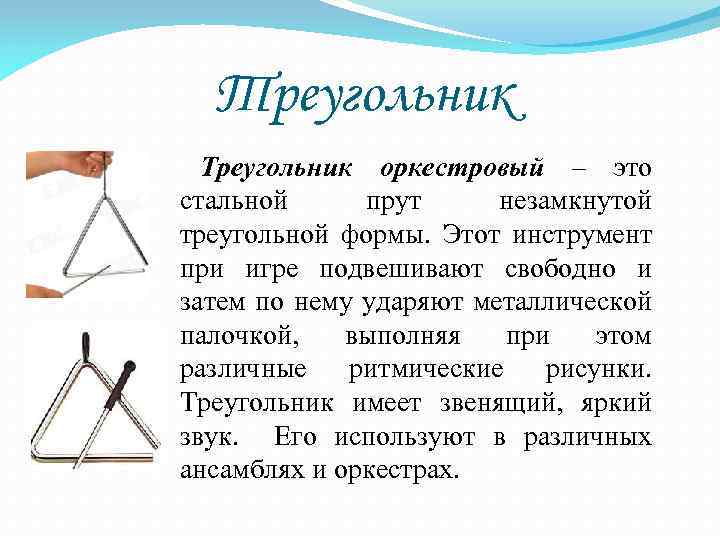 Треугольник

Треугольник оркестровый – это стальной прут незамкнутой треугольной формы. Этот инструмент при игре подвешивают свободно и затем по нему ударяют металлической палочкой, выполняя при этом различные ритмические рисунки. Треугольник имеет звенящий, яркий звук. Его используют в различных ансамблях и оркестрах.